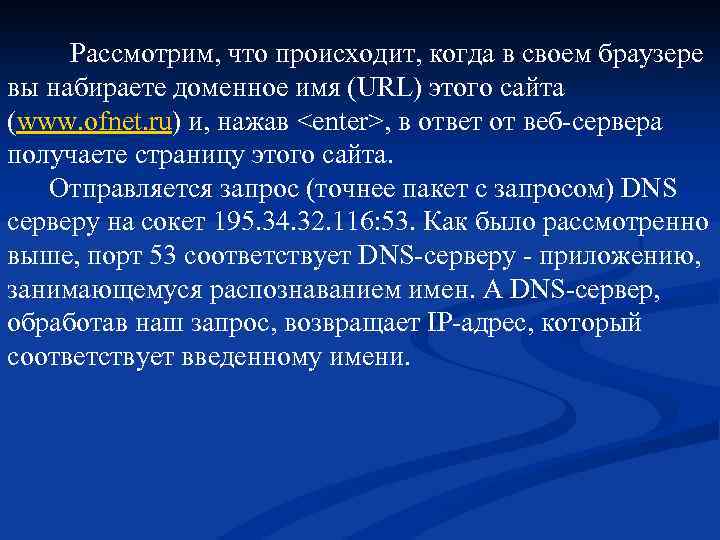 Рассмотрим, что происходит, когда в своем браузере вы набираете доменное имя (URL) этого сайта (www.ofnet.ru) и, нажав <enter>, в ответ от веб-сервера получаете страницу этого сайта.

Отправляется запрос (точнее пакет с запросом) DNS серверу на сокет 195.34.32.116:53. Как было рассмотренно выше, порт 53 соответствует DNS-серверу - приложению, занимающемуся распознаванием имен. А DNS-сервер, обработав наш запрос, возвращает IP-адрес, который соответствует введенному имени.